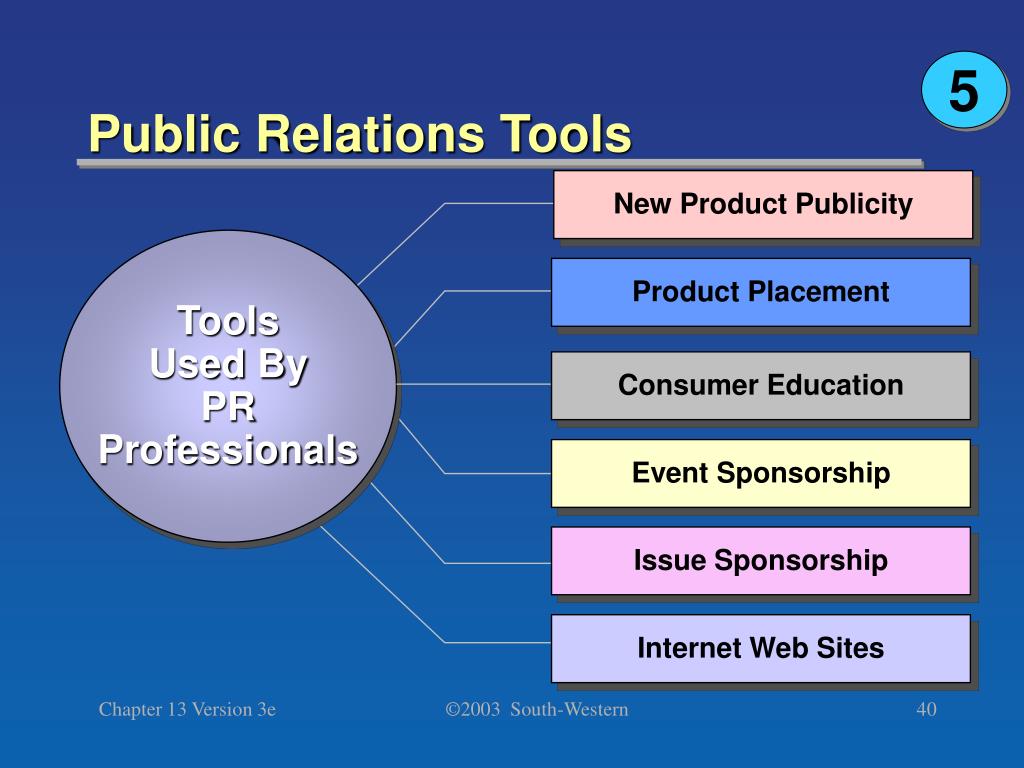 5

Public Relations Tools

Tools Used By PR Professionals

New Product Publicity

Product Placement

Consumer Education

Event Sponsorship

Issue Sponsorship

Internet Web Sites

Chapter 13 Version 3e

©2003 South-Western

40